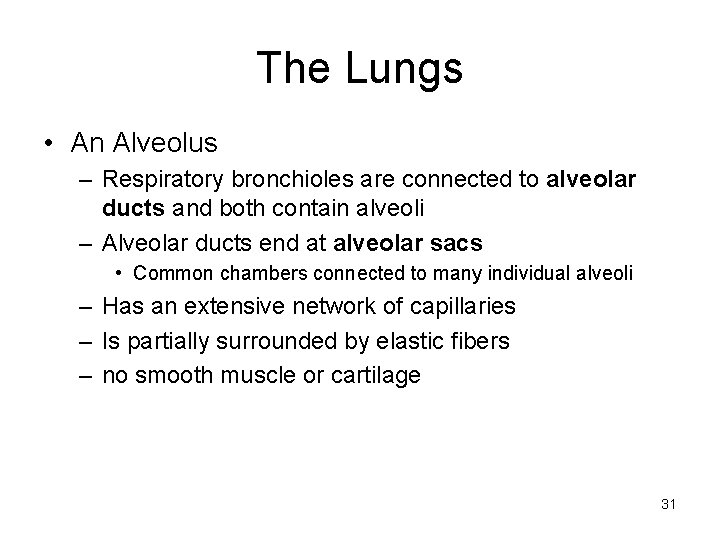 The Lungs

• An Alveolus
  – Respiratory bronchioles are connected to alveolar ducts and both contain alveoli
  – Alveolar ducts end at alveolar sacs
    • Common chambers connected to many individual alveoli
  – Has an extensive network of capillaries
  – Is partially surrounded by elastic fibers
  – no smooth muscle or cartilage

31